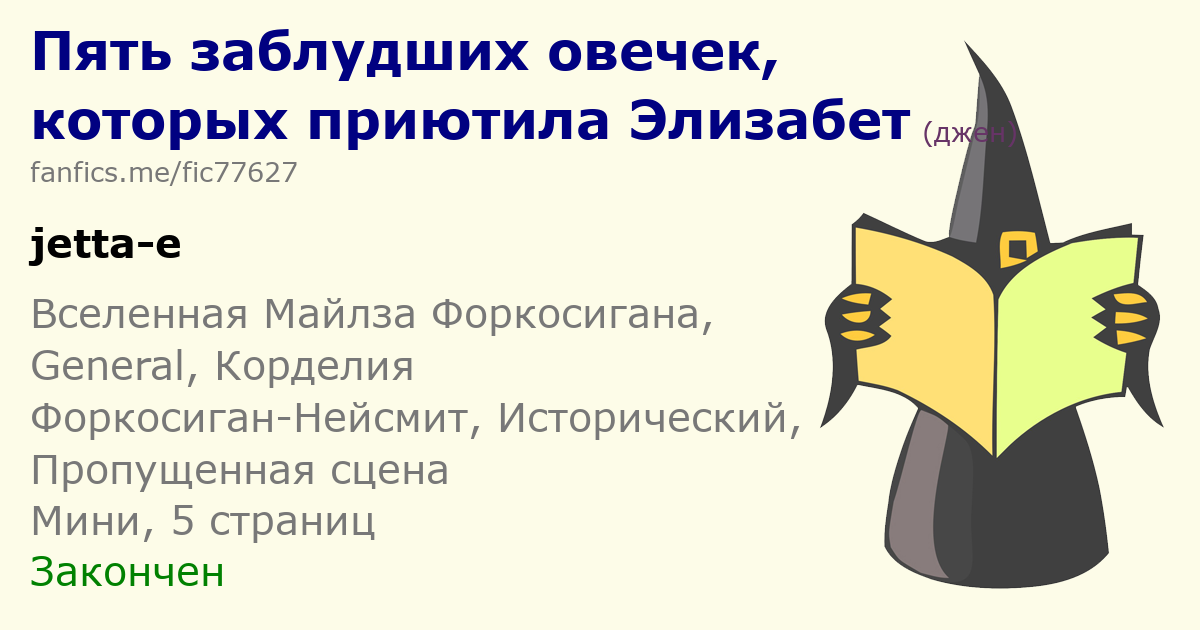 Пять заблудших овечек, которых приютила Элизабет (джен)
fanfics.me/fic77627

jetta-e

Вселенная Майлза Форкосигана, General, Корделия Форкосиган-Нейсмит, Исторический, Пропущенная сцена
Мини, 5 страниц
Закончен